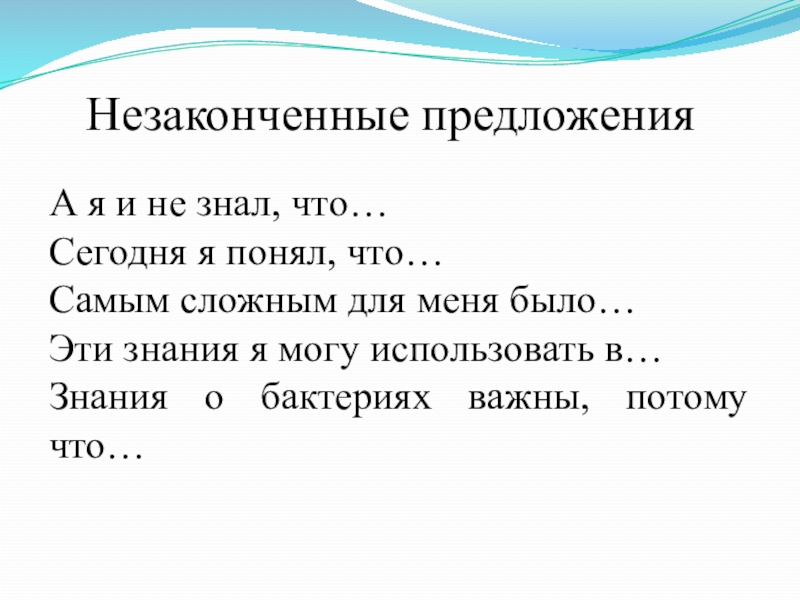 Незаконченные предложения

А я и не знал, что…
Сегодня я понял, что…
Самым сложным для меня было…
Эти знания я могу использовать в…
Знания о бактериях важны, потому что…